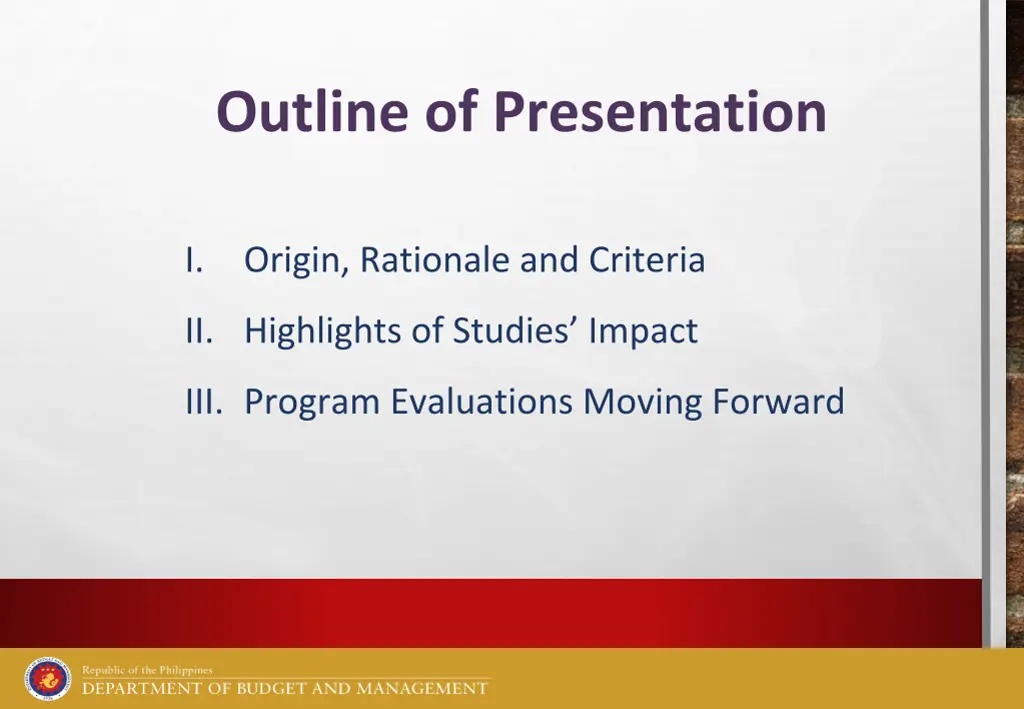 Outline of Presentation

I. Origin, Rationale and Criteria

II. Highlights of Studies' Impact

III. Program Evaluations Moving Forward

Republic of the Philippines
DEPARTMENT OF BUDGET AND MANAGEMENT